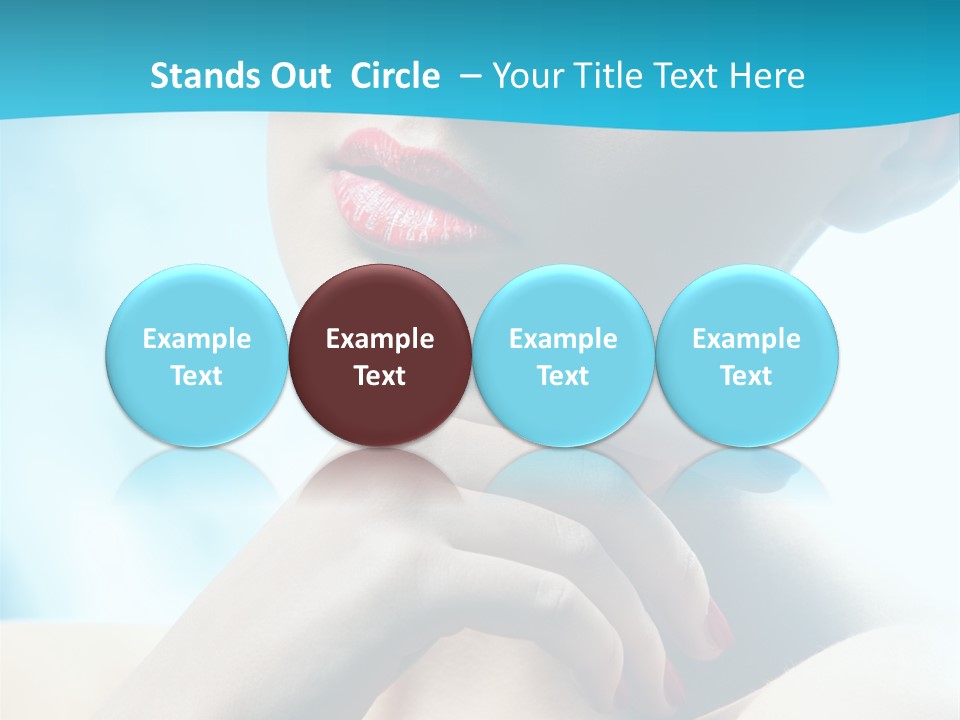 Stands Out Circle – Your Title Text Here

Example Text

Example Text

Example Text

Example Text